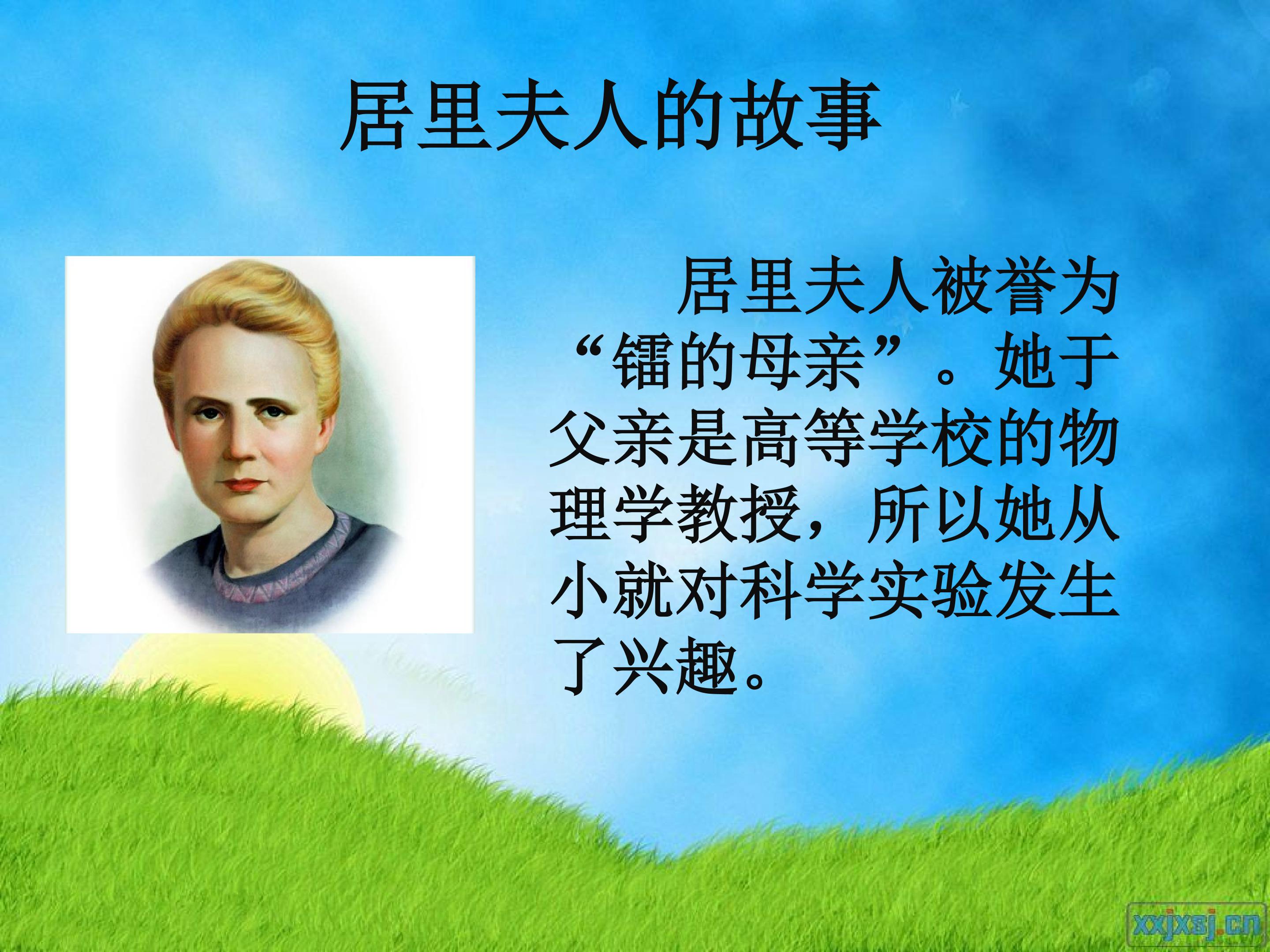 居里夫人的故事

居里夫人被誉为“镭的母亲”。她于父亲是高等学校的物理学教授，所以她从小就对科学实验发生了兴趣。

xxjxsj.cn